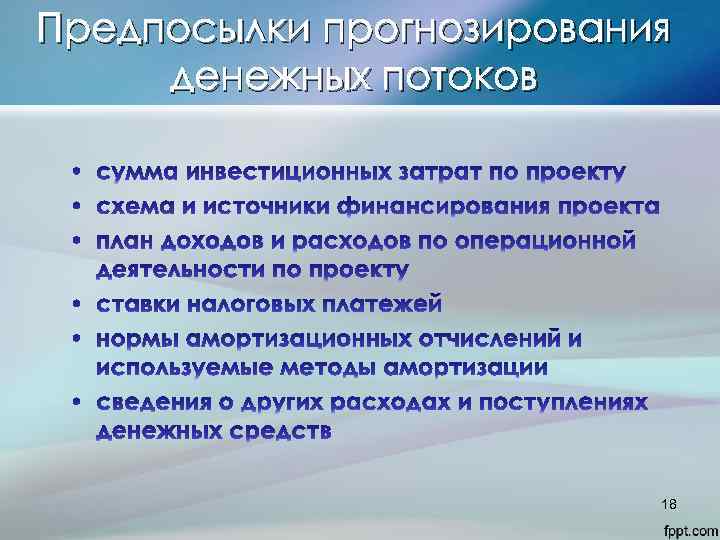 Предпосылки прогнозирования денежных потоков

• сумма инвестиционных затрат по проекту
• схема и источники финансирования проекта
• план доходов и расходов по операционной деятельности по проекту
• ставки налоговых платежей
• нормы амортизационных отчислений и используемые методы амортизации
• сведения о других расходах и поступлениях денежных средств

18

fppt.com